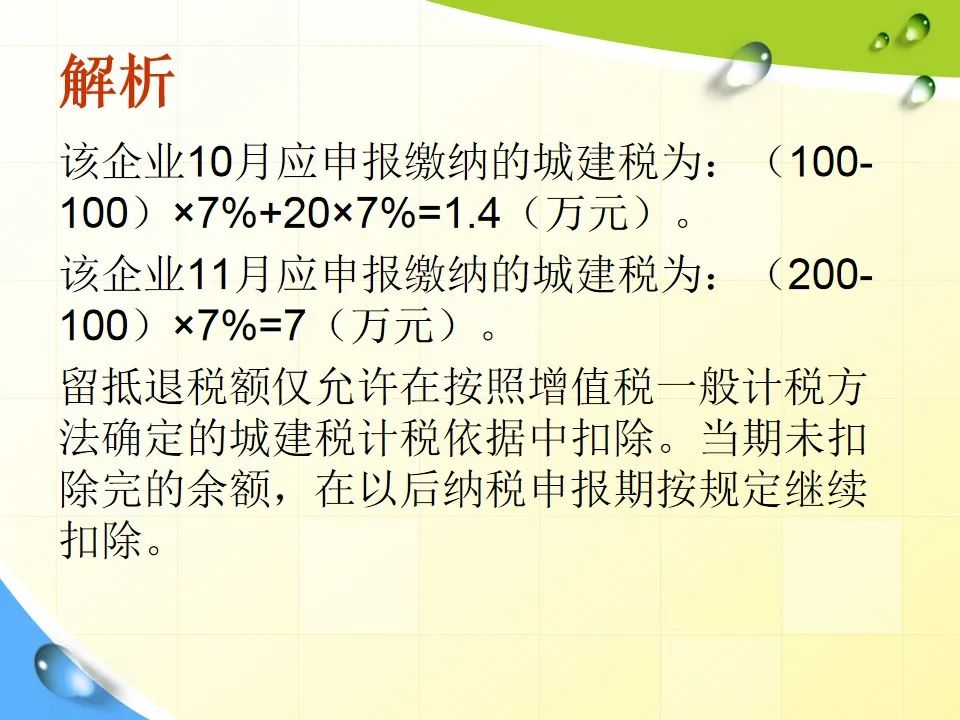 解析

该企业10月应申报缴纳的城建税为：（100-100）×7%+20×7%=1.4（万元）。

该企业11月应申报缴纳的城建税为：（200-100）×7%=7（万元）。

留抵退税额仅允许在按照增值税一般计税方法确定的城建税计税依据中扣除。当期未扣除完的余额，在以后纳税申报期按规定继续扣除。